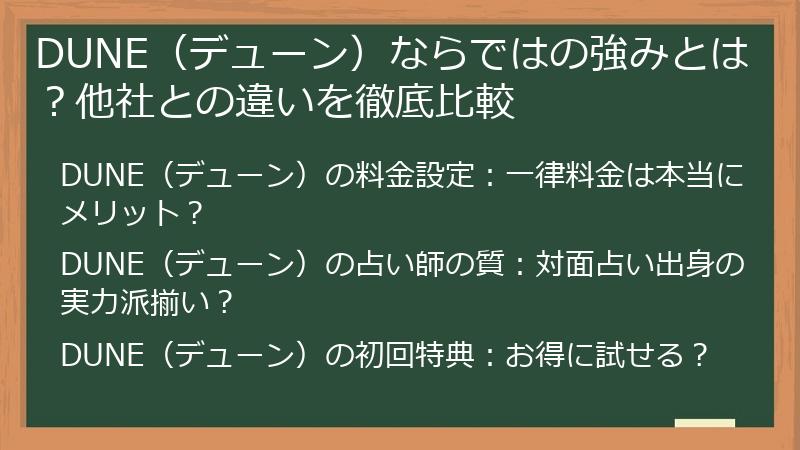 DUNE（デューン）ならではの強みとは？他社との違いを徹底比較

DUNE（デューン）の料金設定：一律料金は本当にメリット？

DUNE（デューン）の占い師の質：対面占い出身の実力派揃い？

DUNE（デューン）の初回特典：お得に試せる？